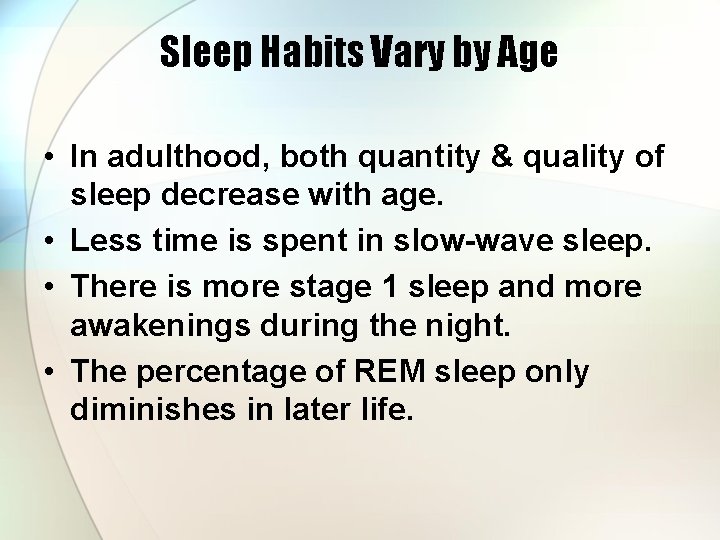 Sleep Habits Vary by Age

• In adulthood, both quantity & quality of sleep decrease with age.
• Less time is spent in slow-wave sleep.
• There is more stage 1 sleep and more awakenings during the night.
• The percentage of REM sleep only diminishes in later life.